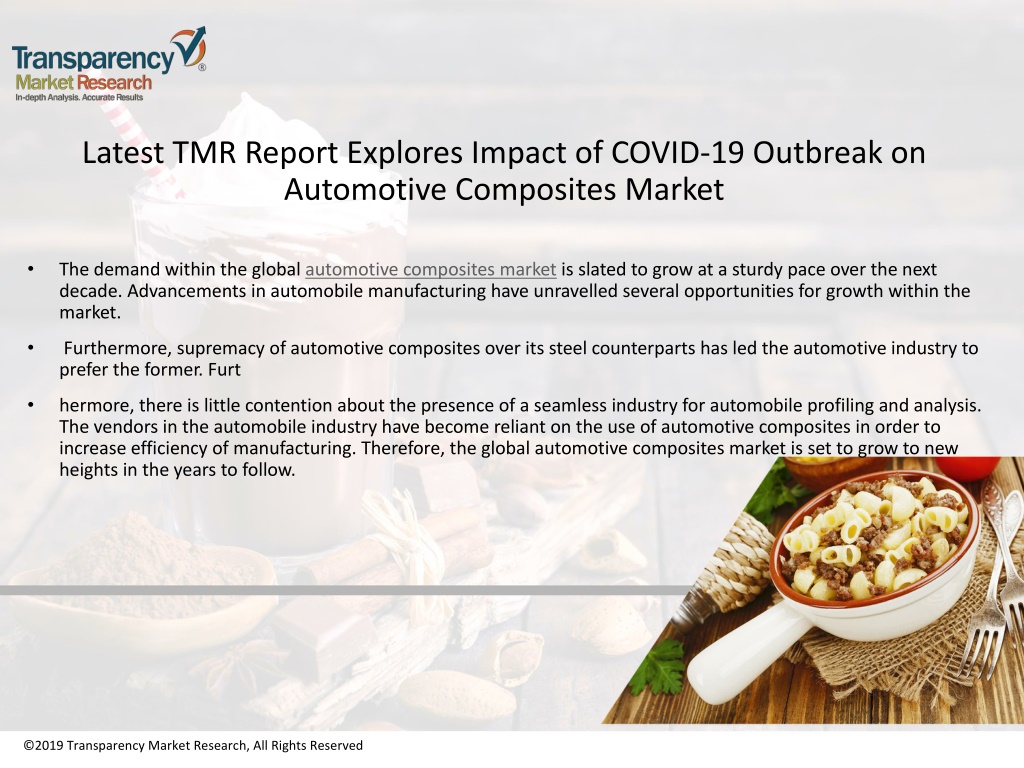 Transparency Market Research
In-depth Analysis. Accurate Results

Latest TMR Report Explores Impact of COVID-19 Outbreak on Automotive Composites Market

• The demand within the global automotive composites market is slated to grow at a sturdy pace over the next decade. Advancements in automobile manufacturing have unravelled several opportunities for growth within the market.

• Furthermore, supremacy of automotive composites over its steel counterparts has led the automotive industry to prefer the former. Furt

• hermore, there is little contention about the presence of a seamless industry for automobile profiling and analysis. The vendors in the automobile industry have become reliant on the use of automotive composites in order to increase efficiency of manufacturing. Therefore, the global automotive composites market is set to grow to new heights in the years to follow.

©2019 Transparency Market Research, All Rights Reserved